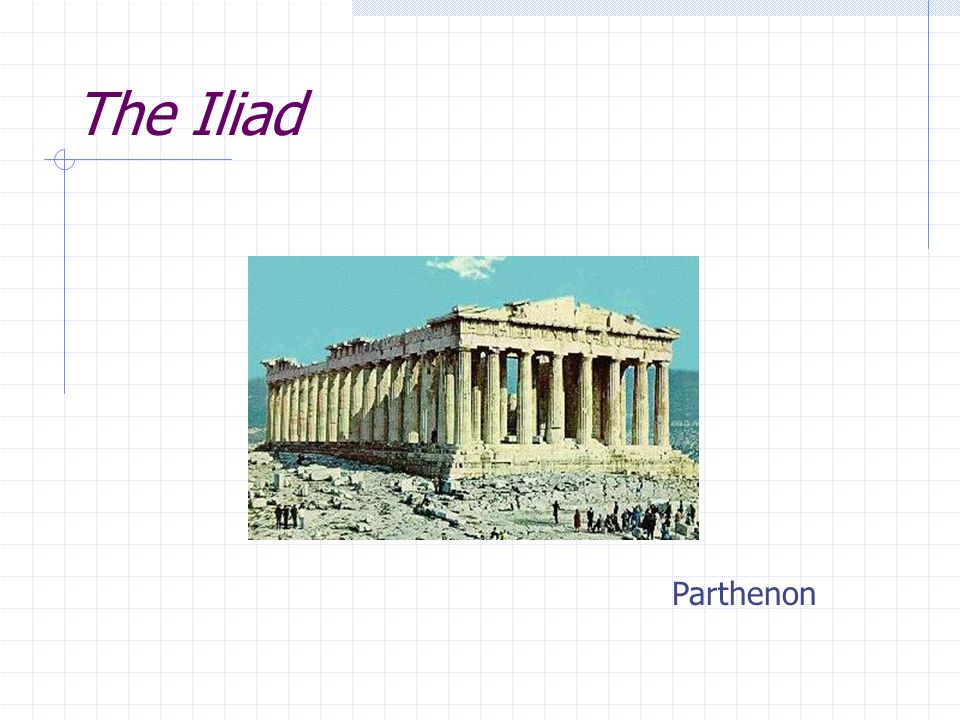 The Iliad

Parthenon